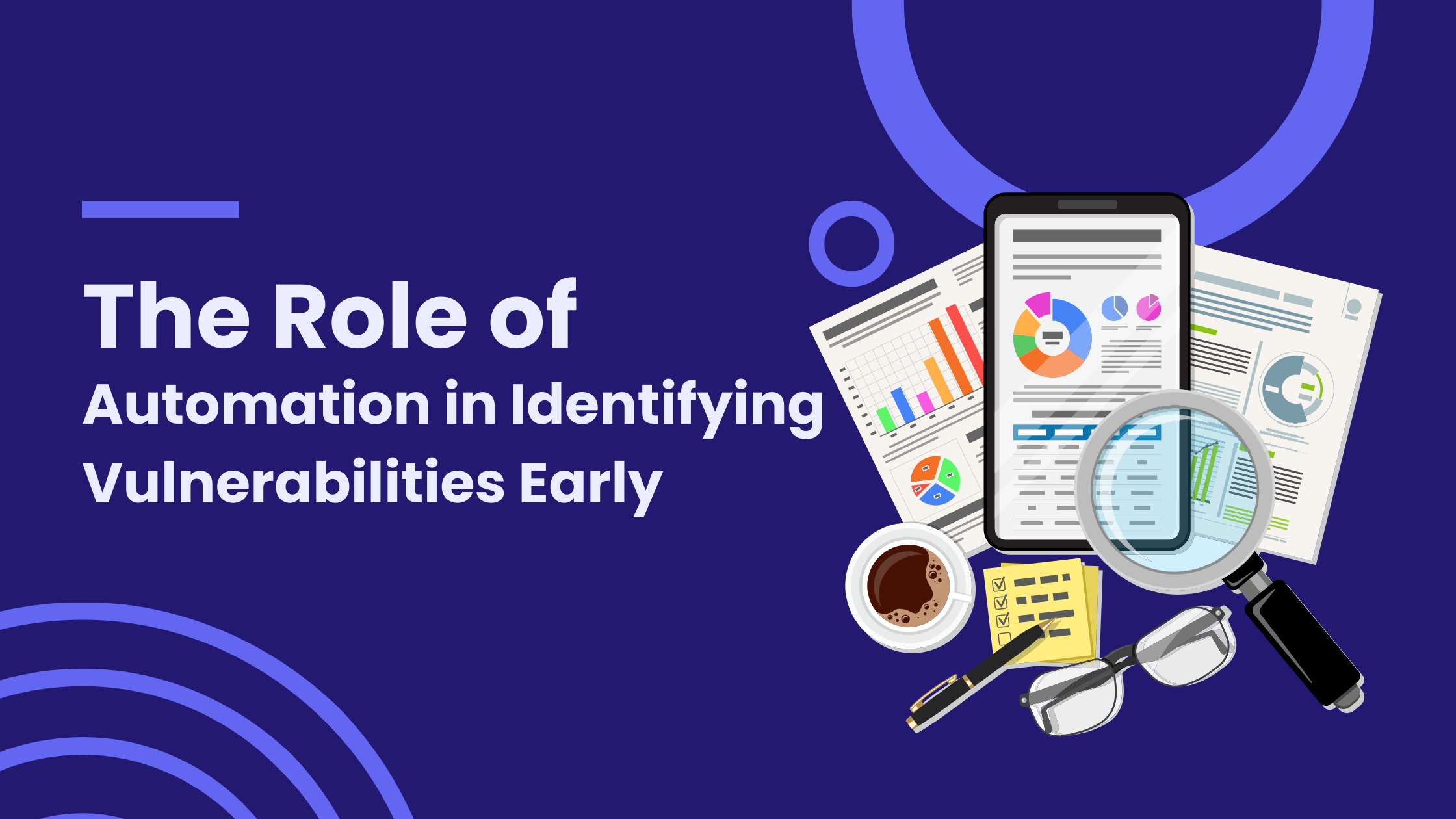 The Role of
Automation in Identifying Vulnerabilities Early